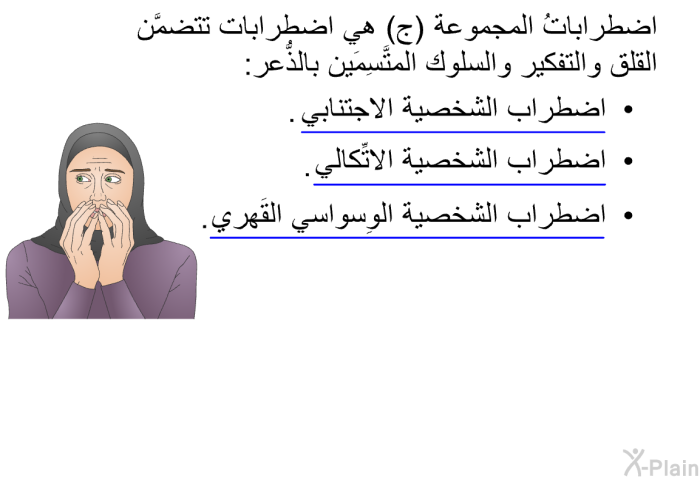 اضطراباتُ المجموعة (ج) هي اضطرابات تتضمَّن القلق والتفكير والسلوك المتَّسِمَين بالذُّعر:

• اضطراب الشخصية الاجتنابي.
• اضطراب الشخصية الاتِّكالي.
• اضطراب الشخصية الوِسواسي القَهري.

X-Plain